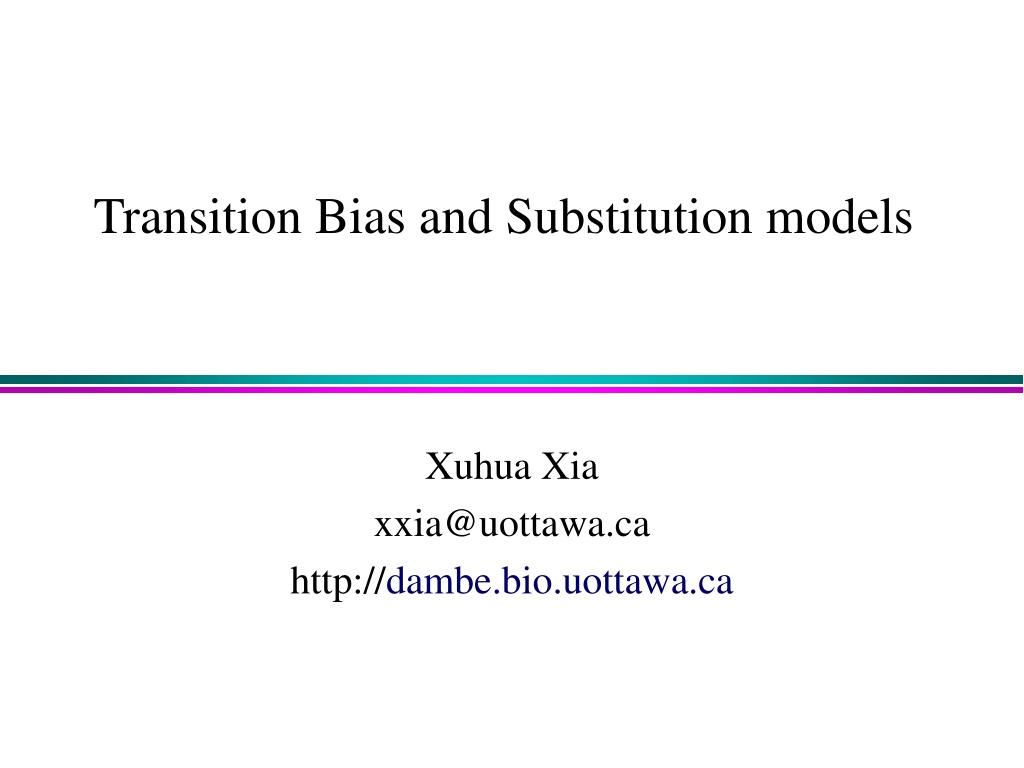 Transition Bias and Substitution models

Xuhua Xia
xxia@uottawa.ca
http://dambe.bio.uottawa.ca